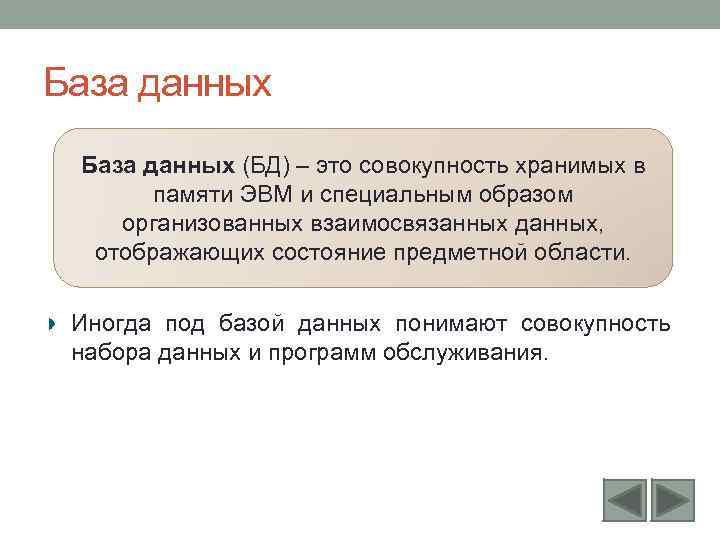 База данных

База данных (БД) – это совокупность хранимых в памяти ЭВМ и специальным образом организованных взаимосвязанных данных, отображающих состояние предметной области.

Иногда под базой данных понимают совокупность набора данных и программ обслуживания.